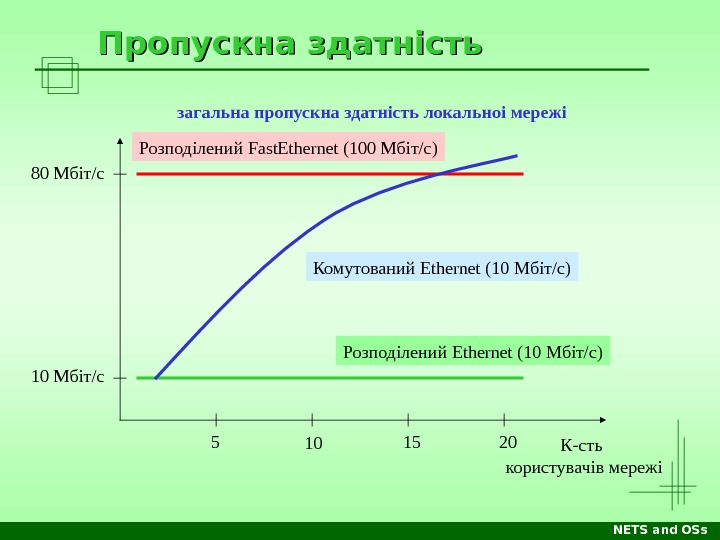 Пропускна здатність

загальна пропускна здатність локальної мережі

Розподілений FastEthernet (100 Мбіт/с)

80 Мбіт/с

Комутований Ethernet (10 Мбіт/с)

Розподілений Ethernet (10 Мбіт/с)

10 Мбіт/с

5

10

15

20

К-сть користувачів мережі

NETS and OSs